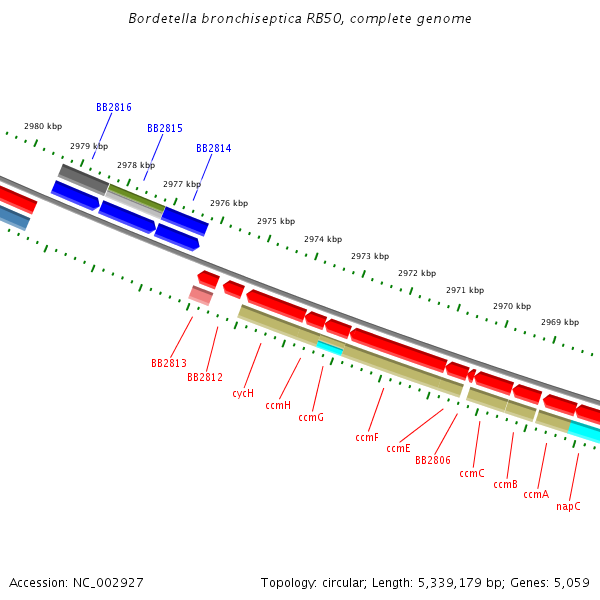 Bordetella bronchiseptica RB50, complete genome

BB2816
BB2815
BB2814

2980 kbp
2979 kbp
2978 kbp
2977 kbp
2976 kbp
2975 kbp
2974 kbp
2973 kbp
2972 kbp
2971 kbp
2970 kbp
2969 kbp

BB2813
BB2812
cycH
ccmH
ccmG
ccmF
ccmE
BB2806
ccmC
ccmB
ccmA
napC

Accession: NC_002927

Topology: circular; Length: 5,339,179 bp; Genes: 5,059